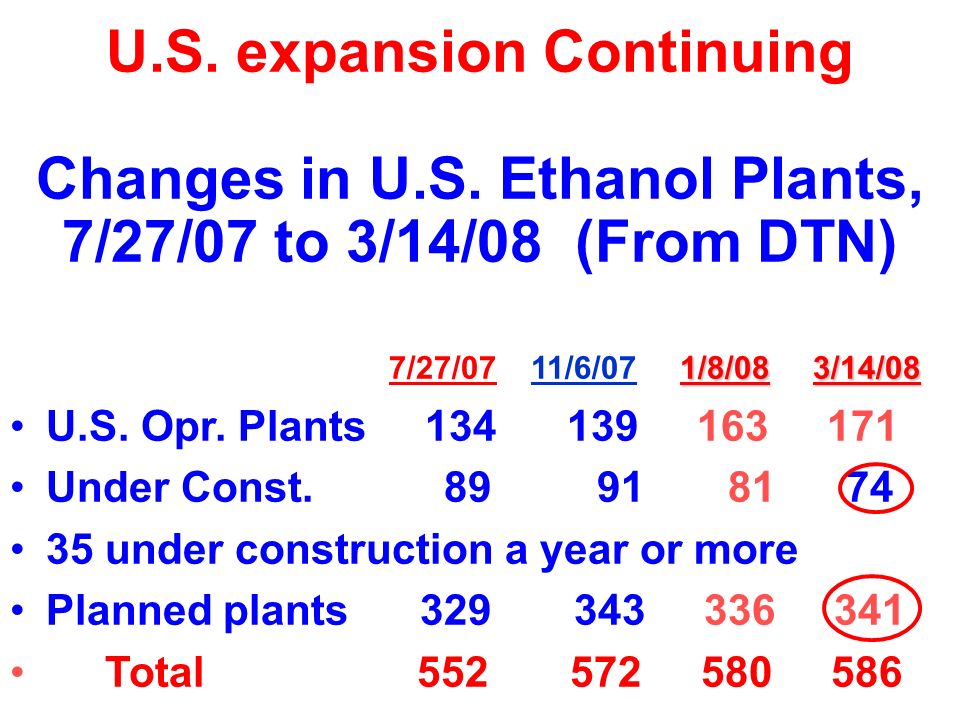 U.S. expansion Continuing

Changes in U.S. Ethanol Plants, 7/27/07 to 3/14/08 (From DTN)

| | 7/27/07 | 11/6/07 | 1/8/08 | 3/14/08 |
|---|---|---|---|---|
| • U.S. Opr. Plants | 134 | 139 | 163 | 171 |
| • Under Const. | 89 | 91 | 81 | 74 |
| • 35 under construction a year or more | | | | |
| • Planned plants | 329 | 343 | 336 | 341 |
| • Total | 552 | 572 | 580 | 586 |